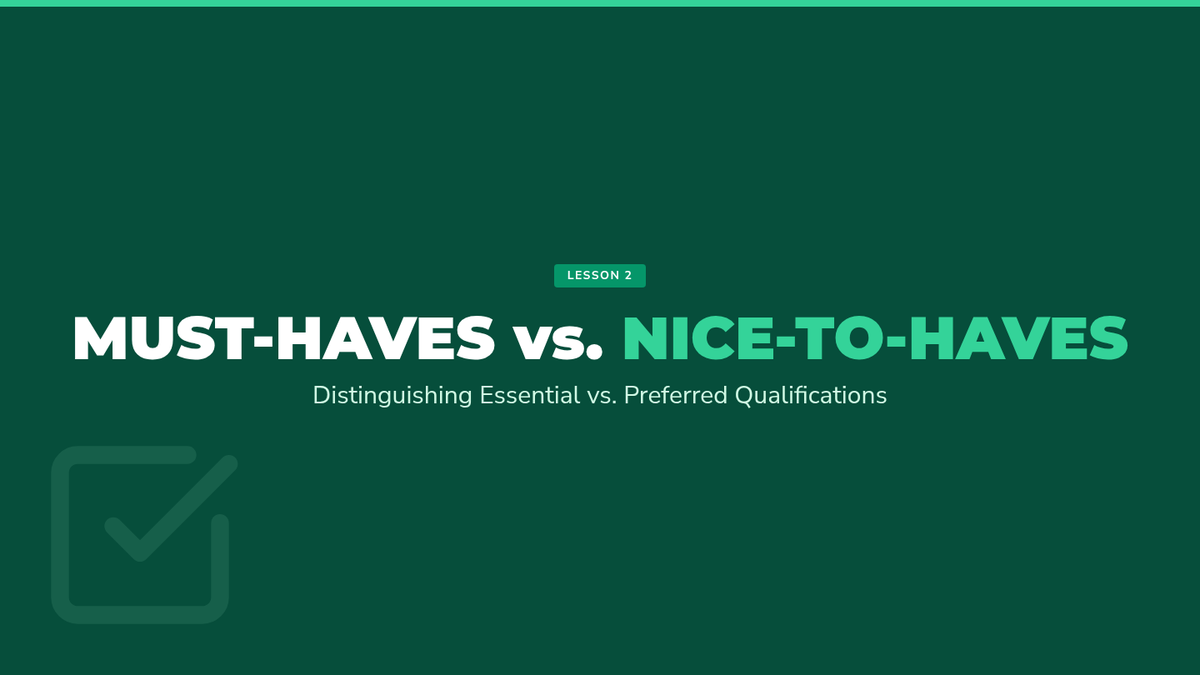 LESSON 2

MUST-HAVES vs. NICE-TO-HAVES

Distinguishing Essential vs. Preferred Qualifications